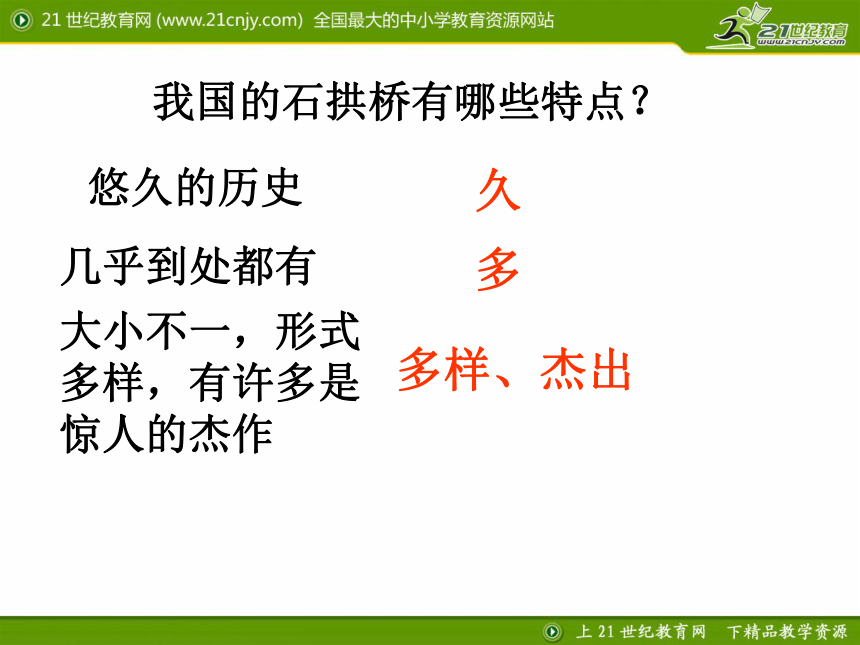 21 世纪教育网 (www.21cnjy.com) 全国最大的中小学教育资源网站

21世纪教育
www.21cnjy.com

我国的石拱桥有哪些特点？

悠久的历史

久

几乎到处都有

多

大小不一，形式多样，有许多是惊人的杰作

多样、杰出

上 21 世纪教育网 下精品教学资源